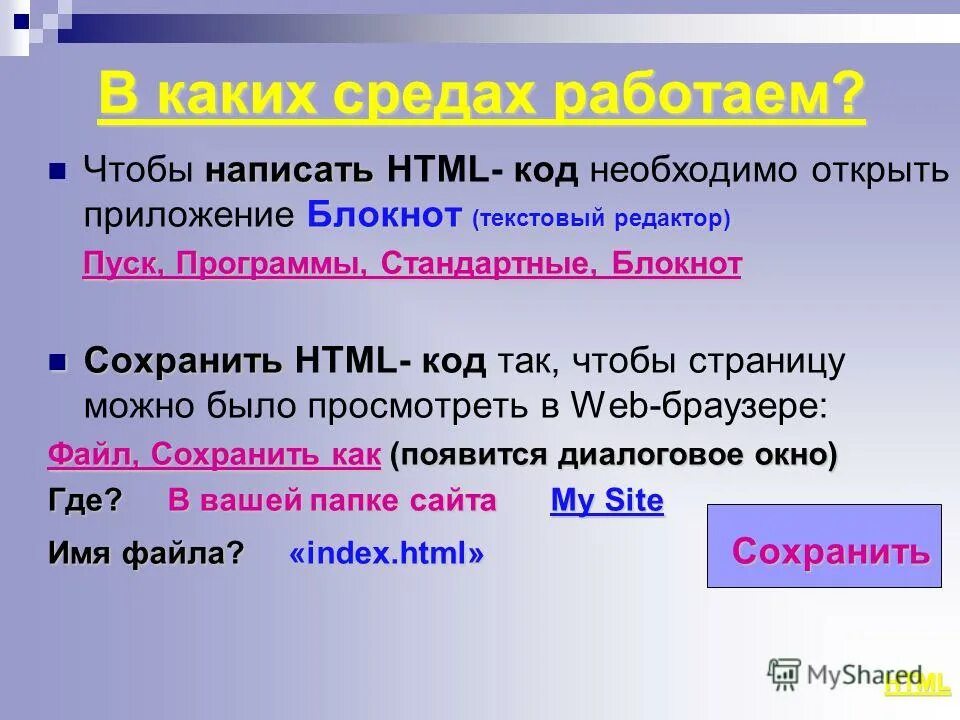 В каких средах работаем?

Чтобы написать HTML- код необходимо открыть приложение Блокнот (текстовый редактор)

Пуск, Программы, Стандартные, Блокнот

Сохранить HTML- код так, чтобы страницу можно было просмотреть в Web-браузере:

Файл, Сохранить как (появится диалоговое окно)

Где? В вашей папке сайта My Site

Имя файла? «index.html»

Сохранить

MyShared

HTML